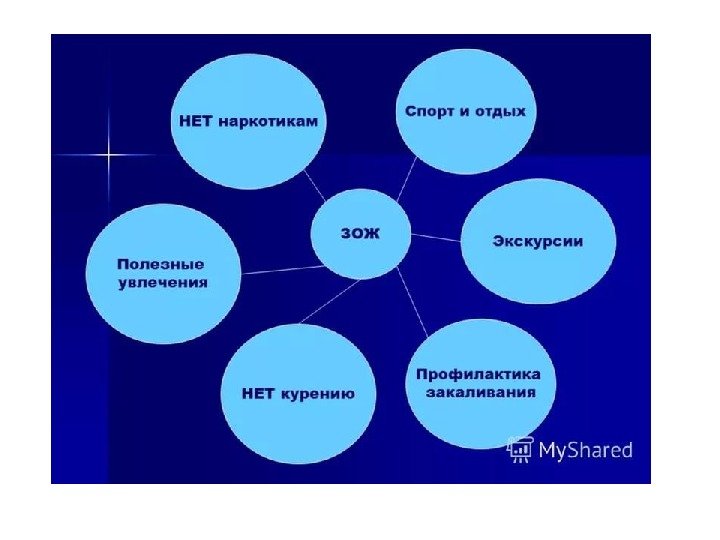 НЕТ наркотикам

Спорт и отдых

ЗОЖ

Экскурсии

Полезные увлечения

НЕТ курению

Профилактика закаливания

MyShared